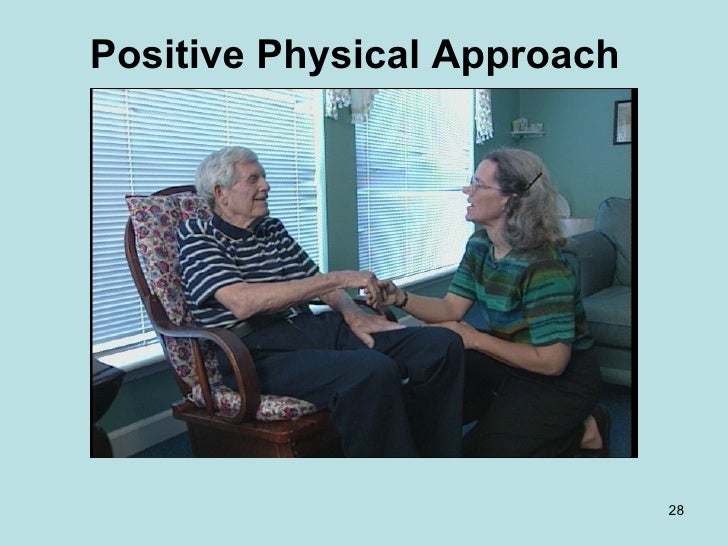 Positive Physical Approach

28